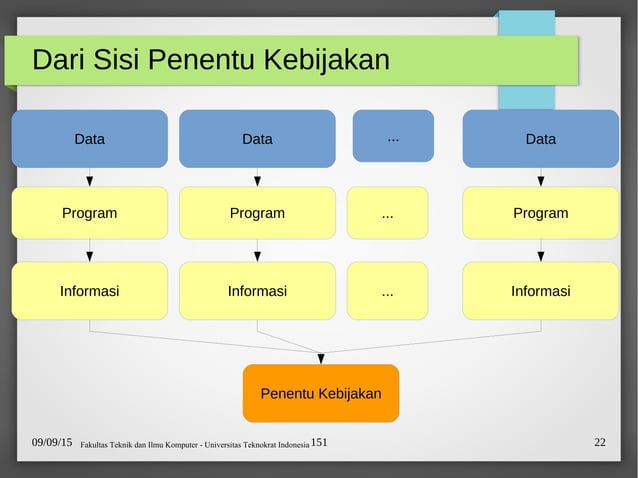 Dari Sisi Penentu Kebijakan

Data

Data

...

Data

Program

Program

...

Program

Informasi

Informasi

...

Informasi

Penentu Kebijakan

09/09/15 Fakultas Teknik dan Ilmu Komputer - Universitas Teknokrat Indonesia 151

22